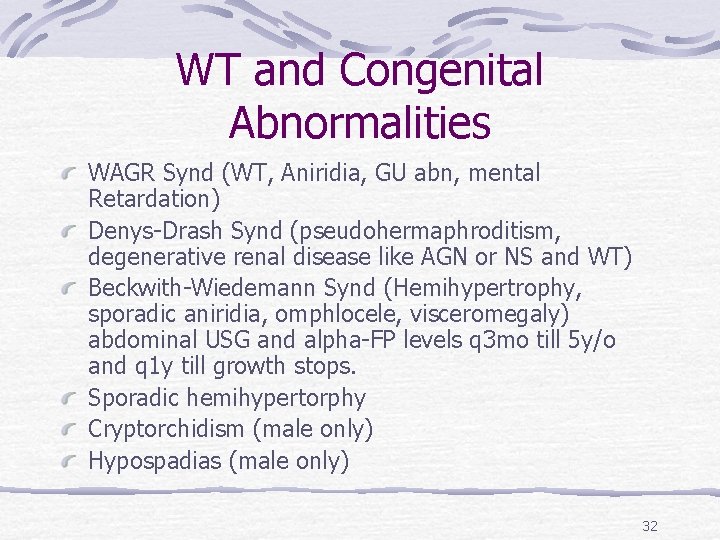 WT and Congenital Abnormalities

WAGR Synd (WT, Aniridia, GU abn, mental Retardation)

Denys-Drash Synd (pseudohermaphroditism, degenerative renal disease like AGN or NS and WT)

Beckwith-Wiedemann Synd (Hemihypertrophy, sporadic aniridia, omphlocele, visceromegaly) abdominal USG and alpha-FP levels q3mo till 5y/o and q1y till growth stops.

Sporadic hemihypertorphy

Cryptorchidism (male only)

Hypospadias (male only)

32